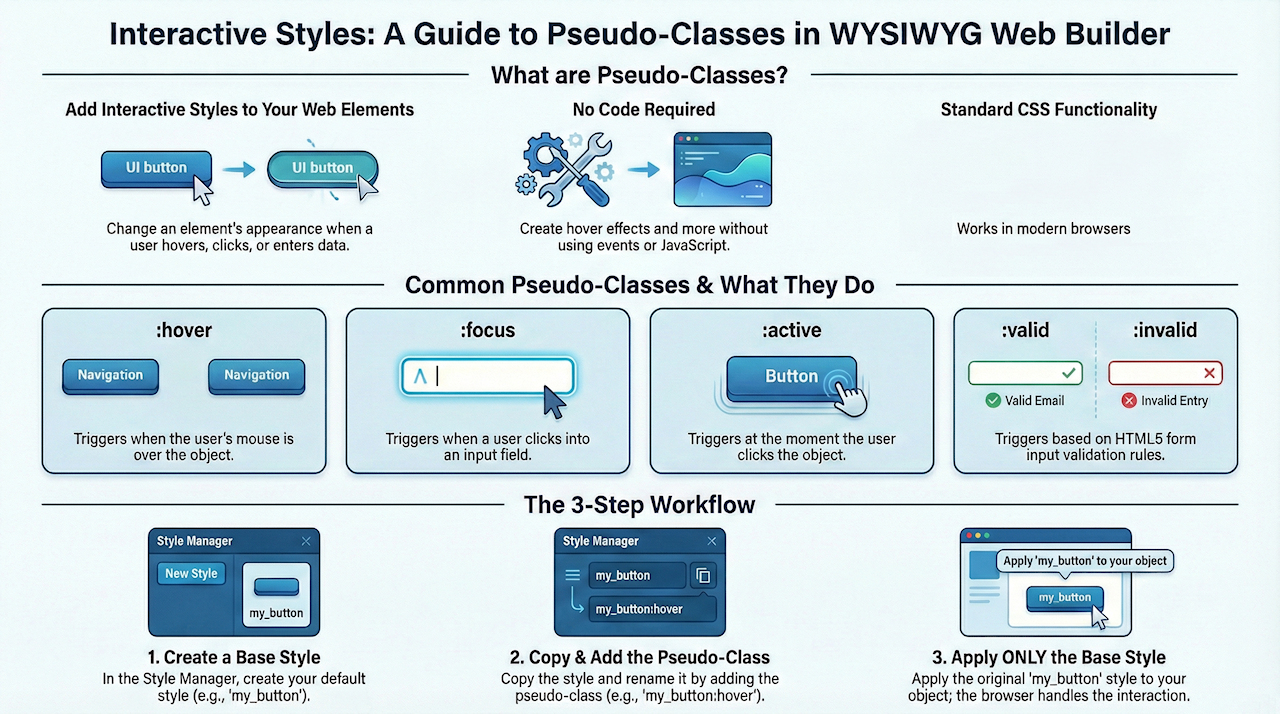 Interactive Styles: A Guide to Pseudo-Classes in WYSIWYG Web Builder

What are Pseudo-Classes?

Add Interactive Styles to Your Web Elements

UI button

UI button

Change an element's appearance when a user hovers, clicks, or enters data.

No Code Required

Create hover effects and more without using events or JavaScript.

Standard CSS Functionality

Works in modern browsers

Common Pseudo-Classes & What They Do

:hover

Navigation

Navigation

Triggers when the user's mouse is over the object.

:focus

Triggers when a user clicks into an input field.

:active

Button

Triggers at the moment the user clicks the object.

:valid

:invalid

Valid Email

Invalid Entry

Triggers based on HTML5 form input validation rules.

The 3-Step Workflow

Style Manager

New Style

my_button

1. Create a Base Style
In the Style Manager, create your default style (e.g., 'my_button').

Style Manager

my_button

my_button:hover

2. Copy & Add the Pseudo-Class
Copy the style and rename it by adding the pseudo-class (e.g., 'my_button:hover').

Apply 'my_button' to your object

my_button

3. Apply ONLY the Base Style
Apply the original 'my_button' style to your object; the browser handles the interaction.